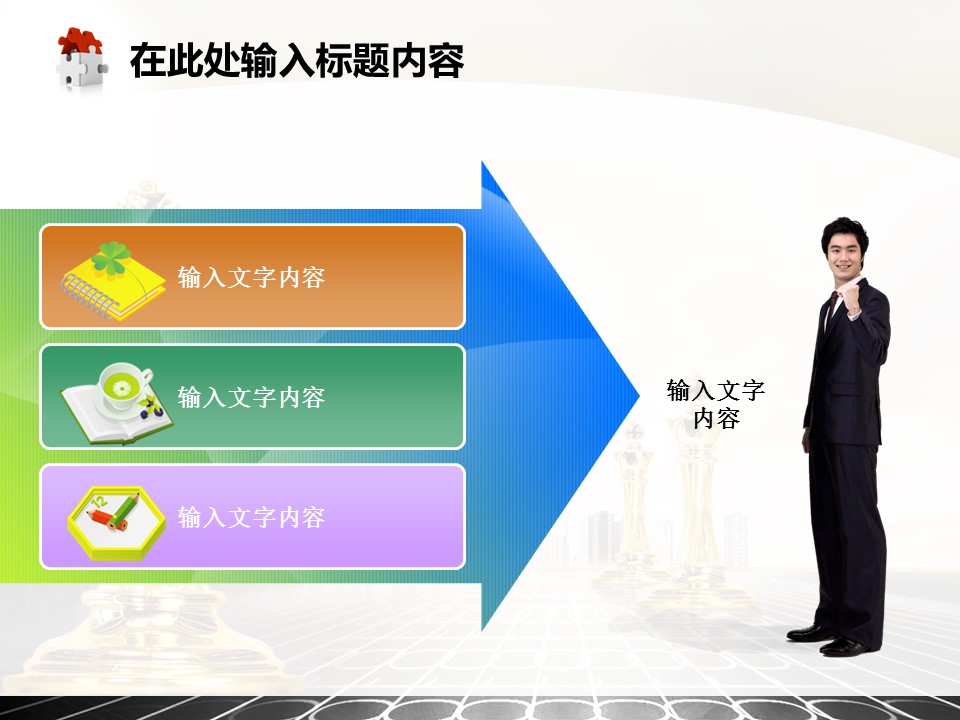 在此处输入标题内容

输入文字内容

输入文字内容

输入文字内容

输入文字内容